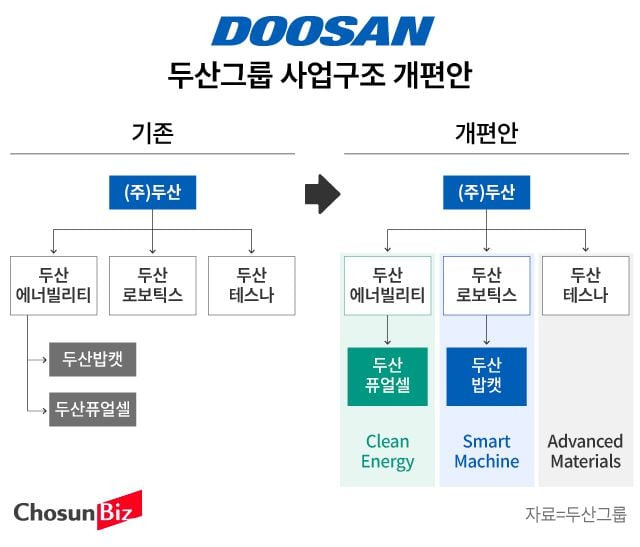 DOOSAN

두산그룹 사업구조 개편안

기존

(주)두산

두산 에너빌리티

두산 로보틱스

두산 테스나

두산밥캣

두산퓨얼셀

개편안

(주)두산

두산 에너빌리티

두산 로보틱스

두산 테스나

두산 퓨얼셀

두산 밥캣

Clean Energy

Smart Machine

Advanced Materials

ChosunBiz

자료=두산그룹